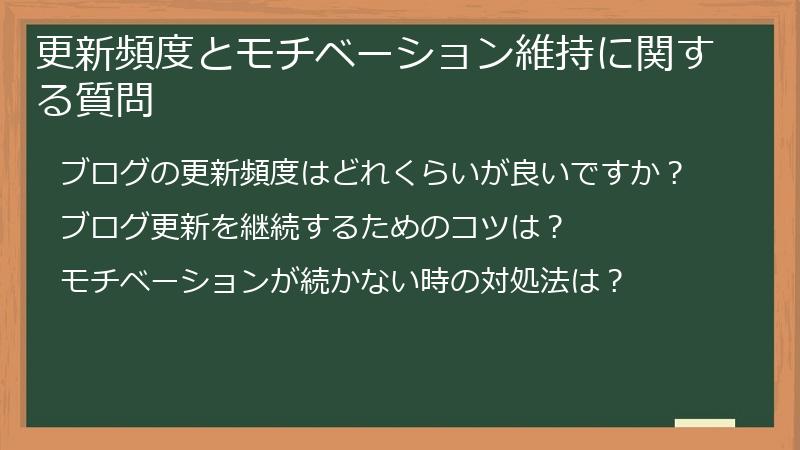 更新頻度とモチベーション維持に関する質問

ブログの更新頻度はどれくらいが良いですか？

ブログ更新を継続するためのコツは？

モチベーションが続かない時の対処法は？